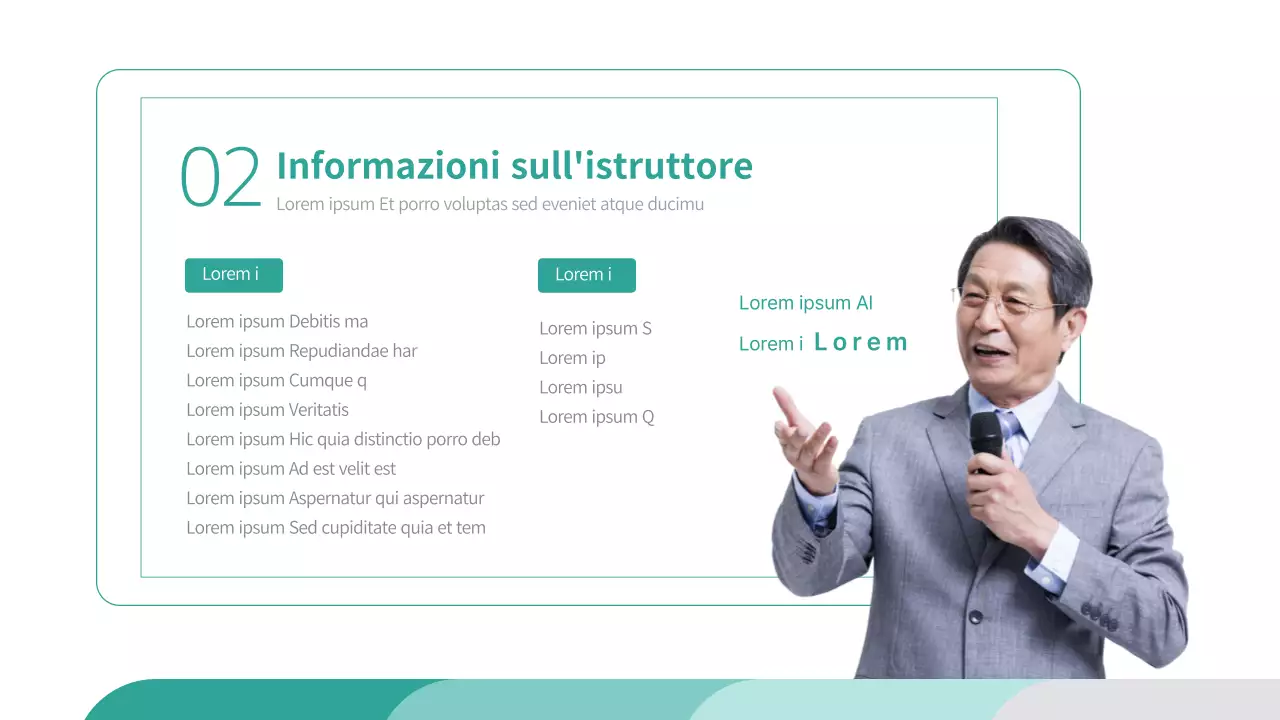 02 Informazioni sull'istruttore
Lorem ipsum Et porro voluptas sed eveniet atque ducimu

Lorem i

Lorem ipsum Debitis ma
Lorem ipsum Repudiandae har
Lorem ipsum Cumque q
Lorem ipsum Veritatis
Lorem ipsum Hic quia distinctio porro deb
Lorem ipsum Ad est velit est
Lorem ipsum Aspernatur qui aspernatur
Lorem ipsum Sed cupiditate quia et tem

Lorem i

Lorem ipsum S
Lorem ip
Lorem ipsu
Lorem ipsum Q

Lorem ipsum Al
Lorem i Lorem